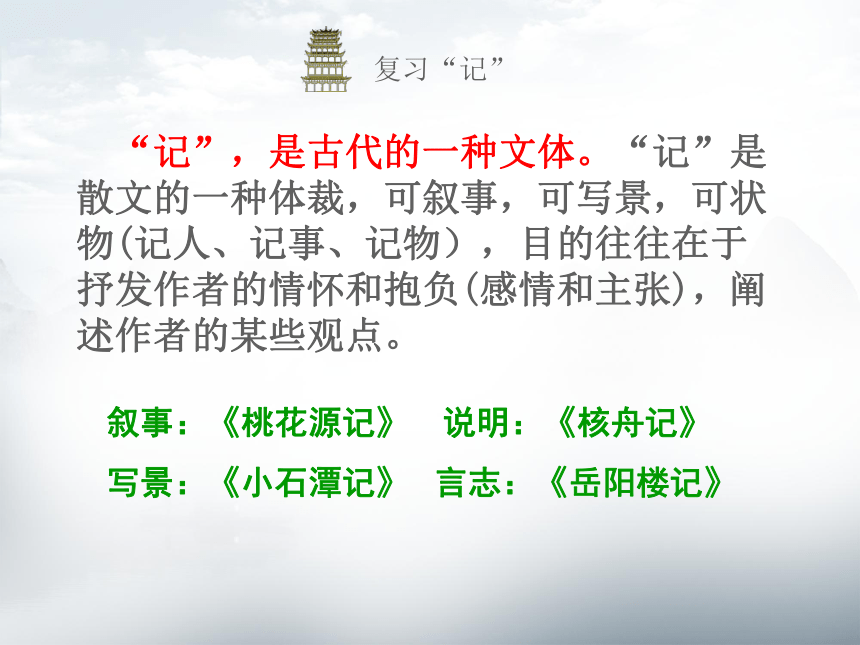 复习“记”

“记”，是古代的一种文体。“记”是散文的一种体裁，可叙事，可写景，可状物(记人、记事、记物），目的往往在于抒发作者的情怀和抱负(感情和主张)，阐述作者的某些观点。

叙事：《桃花源记》　说明：《核舟记》

写景：《小石潭记》　言志：《岳阳楼记》